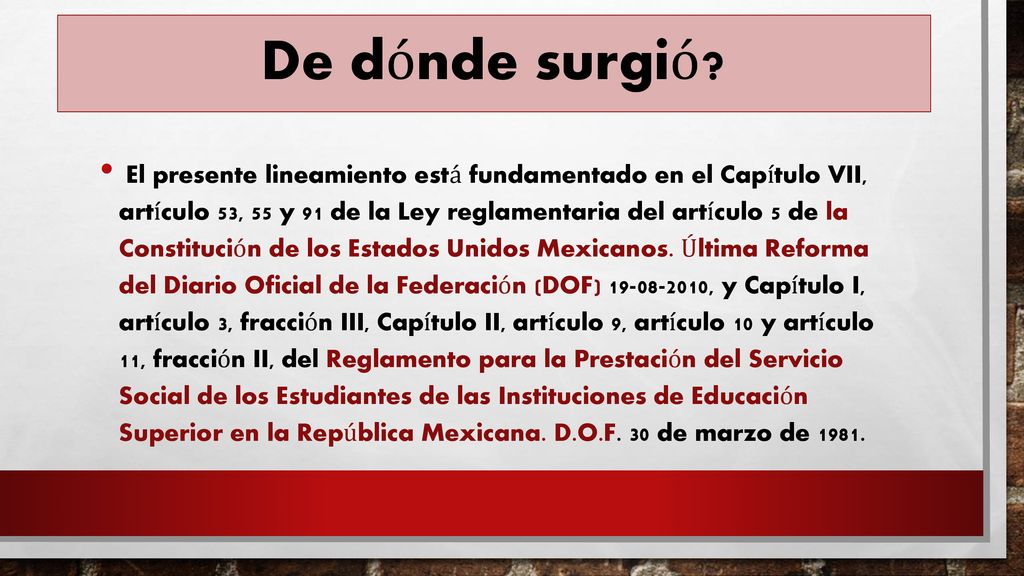 De dónde surgió?

• El presente lineamiento está fundamentado en el Capítulo VII, artículo 53, 55 y 91 de la Ley reglamentaria del artículo 5 de la Constitución de los Estados Unidos Mexicanos. Última Reforma del Diario Oficial de la Federación (DOF) 19-08-2010, y Capítulo I, artículo 3, fracción III, Capítulo II, artículo 9, artículo 10 y artículo 11, fracción II, del Reglamento para la Prestación del Servicio Social de los Estudiantes de las Instituciones de Educación Superior en la República Mexicana. D.O.F. 30 de marzo de 1981.